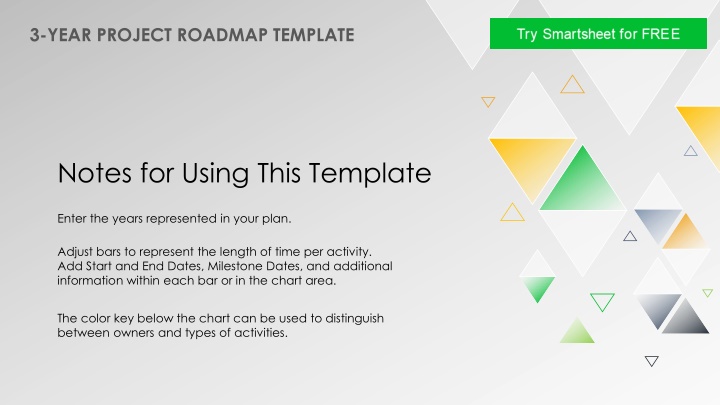 3-YEAR PROJECT ROADMAP TEMPLATE

Try Smartsheet for FREE

Notes for Using This Template

Enter the years represented in your plan.

Adjust bars to represent the length of time per activity. Add Start and End Dates, Milestone Dates, and additional information within each bar or in the chart area.

The color key below the chart can be used to distinguish between owners and types of activities.